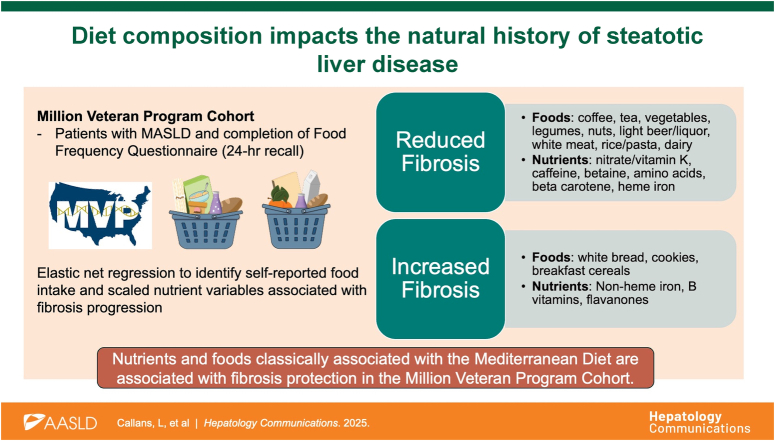 Diet composition impacts the natural history of steatotic liver disease

Million Veteran Program Cohort
- Patients with MASLD and completion of Food Frequency Questionnaire (24-hr recall)

MVP

Elastic net regression to identify self-reported food intake and scaled nutrient variables associated with fibrosis progression

Reduced Fibrosis

• Foods: coffee, tea, vegetables, legumes, nuts, light beer/liquor, white meat, rice/pasta, dairy
• Nutrients: nitrate/vitamin K, caffeine, betaine, amino acids, beta carotene, heme iron

Increased Fibrosis

• Foods: white bread, cookies, breakfast cereals
• Nutrients: Non-heme iron, B vitamins, flavanones

Nutrients and foods classically associated with the Mediterranean Diet are associated with fibrosis protection in the Million Veteran Program Cohort.

AASLD Callans, L, et al | Hepatology Communications. 2025.

Hepatology Communications